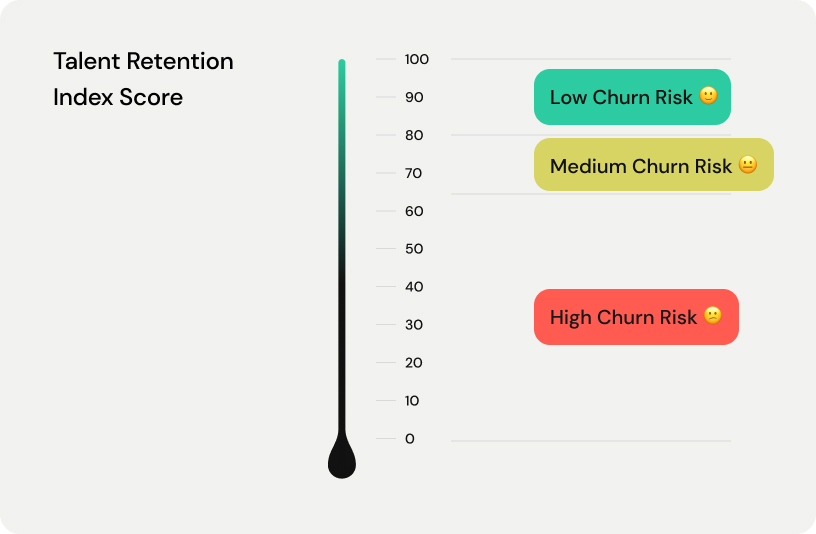 Talent Retention Index Score

100
90
80
70
60
50
40
30
20
10
0

Low Churn Risk 🙂

Medium Churn Risk 😐

High Churn Risk 😕